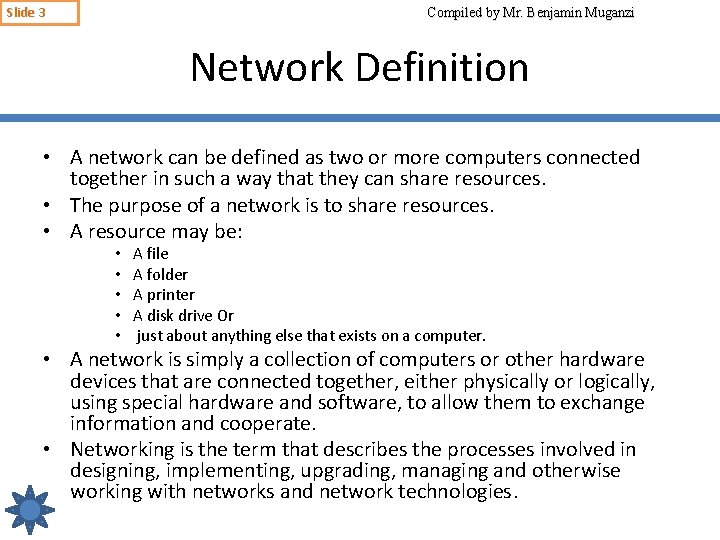 Slide 3

Compiled by Mr. Benjamin Muganzi

Network Definition

• A network can be defined as two or more computers connected together in such a way that they can share resources.
• The purpose of a network is to share resources.
• A resource may be:
  • A file
  • A folder
  • A printer
  • A disk drive Or
  • just about anything else that exists on a computer.
• A network is simply a collection of computers or other hardware devices that are connected together, either physically or logically, using special hardware and software, to allow them to exchange information and cooperate.
• Networking is the term that describes the processes involved in designing, implementing, upgrading, managing and otherwise working with networks and network technologies.